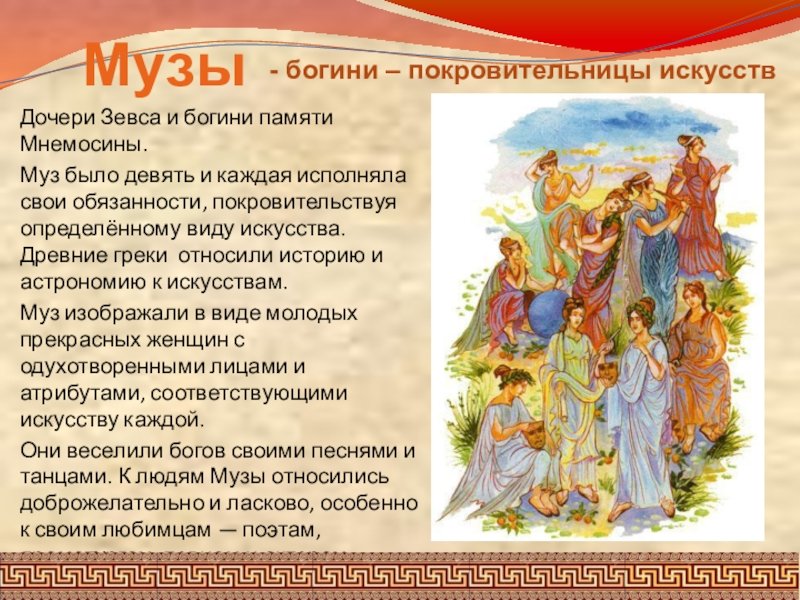 Музы - богини – покровительницы искусств

Дочери Зевса и богини памяти Мнемосины.

Муз было девять и каждая исполняла свои обязанности, покровительствуя определённому виду искусства. Древние греки относили историю и астрономию к искусствам.

Муз изображали в виде молодых прекрасных женщин с одухотворенными лицами и атрибутами, соответствующими искусству каждой.

Они веселили богов своими песнями и танцами. К людям Музы относились доброжелательно и ласково, особенно к своим любимцам — поэтам,